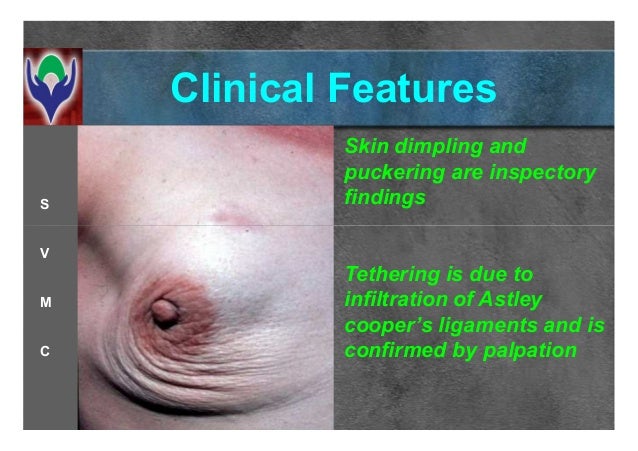 Clinical Features

S

V

M

C

Skin dimpling and puckering are inspectory findings

Tethering is due to infiltration of Astley cooper's ligaments and is confirmed by palpation